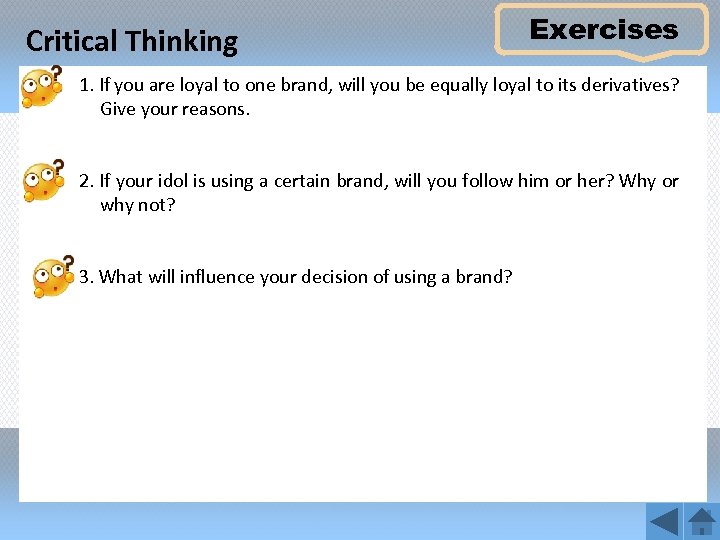 Critical Thinking

Exercises

1. If you are loyal to one brand, will you be equally loyal to its derivatives? Give your reasons.

2. If your idol is using a certain brand, will you follow him or her? Why or why not?

3. What will influence your decision of using a brand?